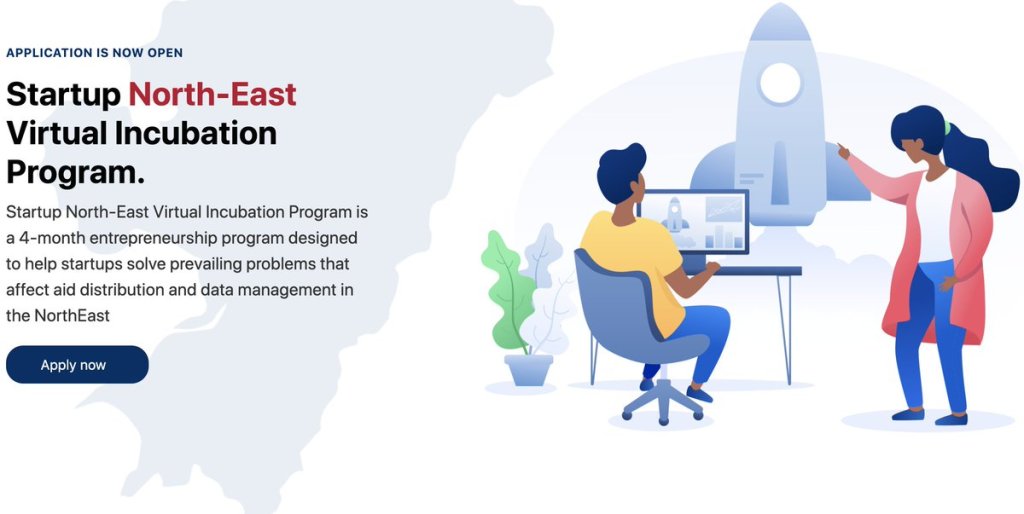 APPLICATION IS NOW OPEN

Startup North-East Virtual Incubation Program.

Startup North-East Virtual Incubation Program is a 4-month entrepreneurship program designed to help startups solve prevailing problems that affect aid distribution and data management in the NorthEast

Apply now